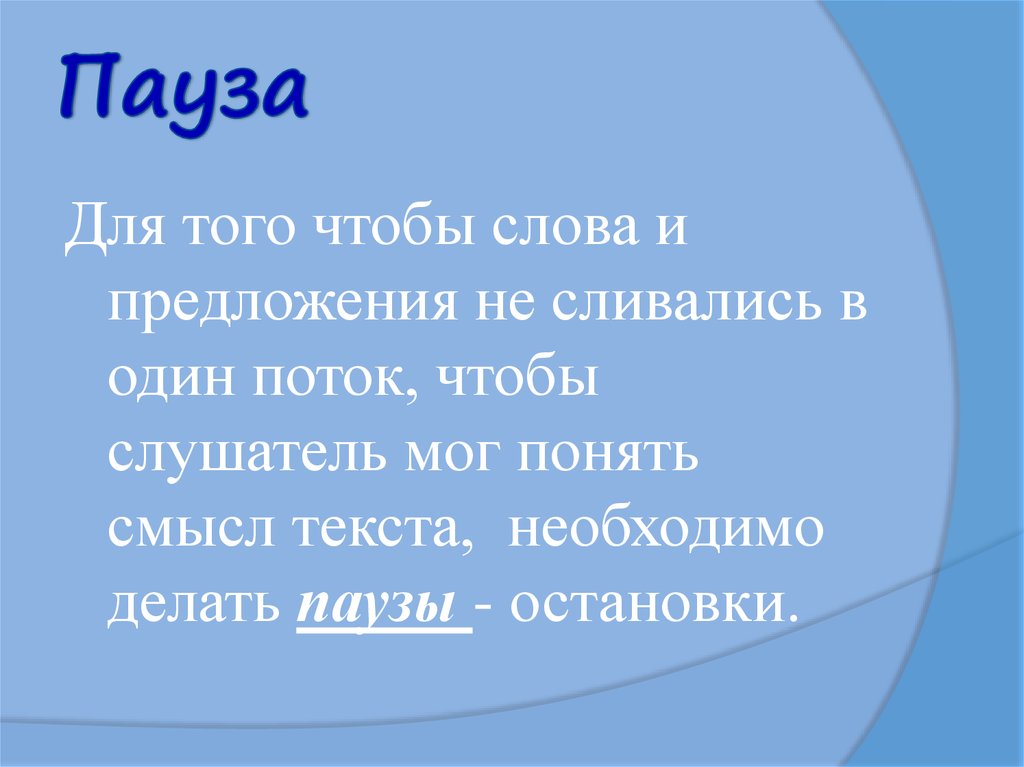 Пауза

Для того чтобы слова и предложения не сливались в один поток, чтобы слушатель мог понять смысл текста, необходимо делать паузы - остановки.